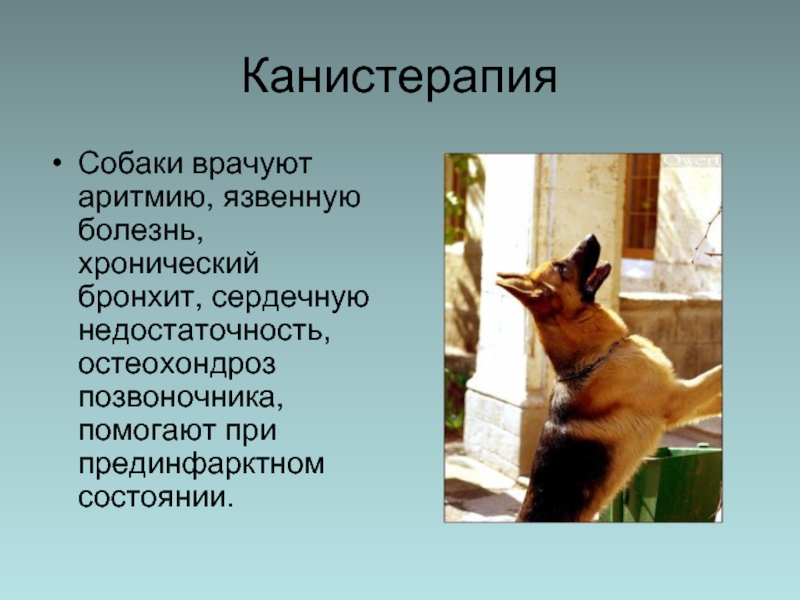 Канистерапия

• Собаки врачуют аритмию, язвенную болезнь, хронический бронхит, сердечную недостаточность, остеохондроз позвоночника, помогают при прединфарктном состоянии.

Qwert